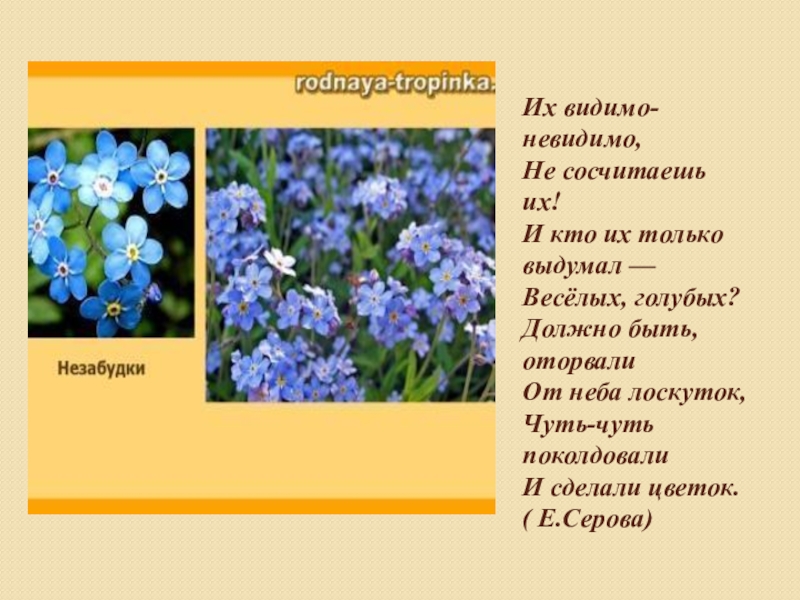 rodnaya-tropinka.

Незабудки

Их видимо-невидимо,
Не сосчитаешь их!
И кто их только выдумал —
Весёлых, голубых?
Должно быть, оторвали
От неба лоскуток,
Чуть-чуть поколдовали
И сделали цветок.
( Е.Серова)